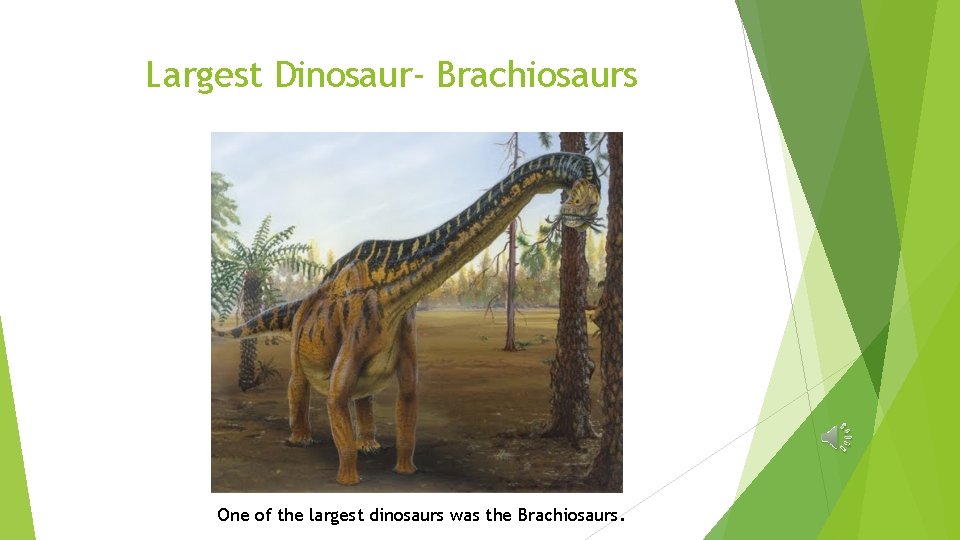 Largest Dinosaur- Brachiosaurs

One of the largest dinosaurs was the Brachiosaurs.